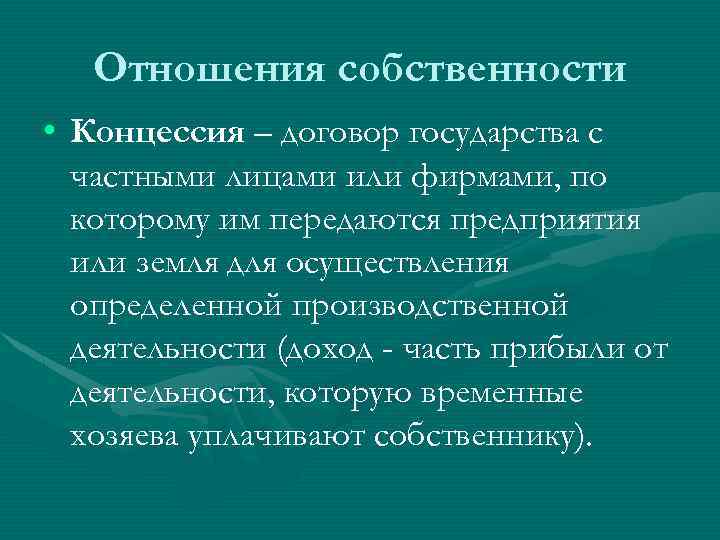 Отношения собственности

• Концессия – договор государства с частными лицами или фирмами, по которому им передаются предприятия или земля для осуществления определенной производственной деятельности (доход - часть прибыли от деятельности, которую временные хозяева уплачивают собственнику).